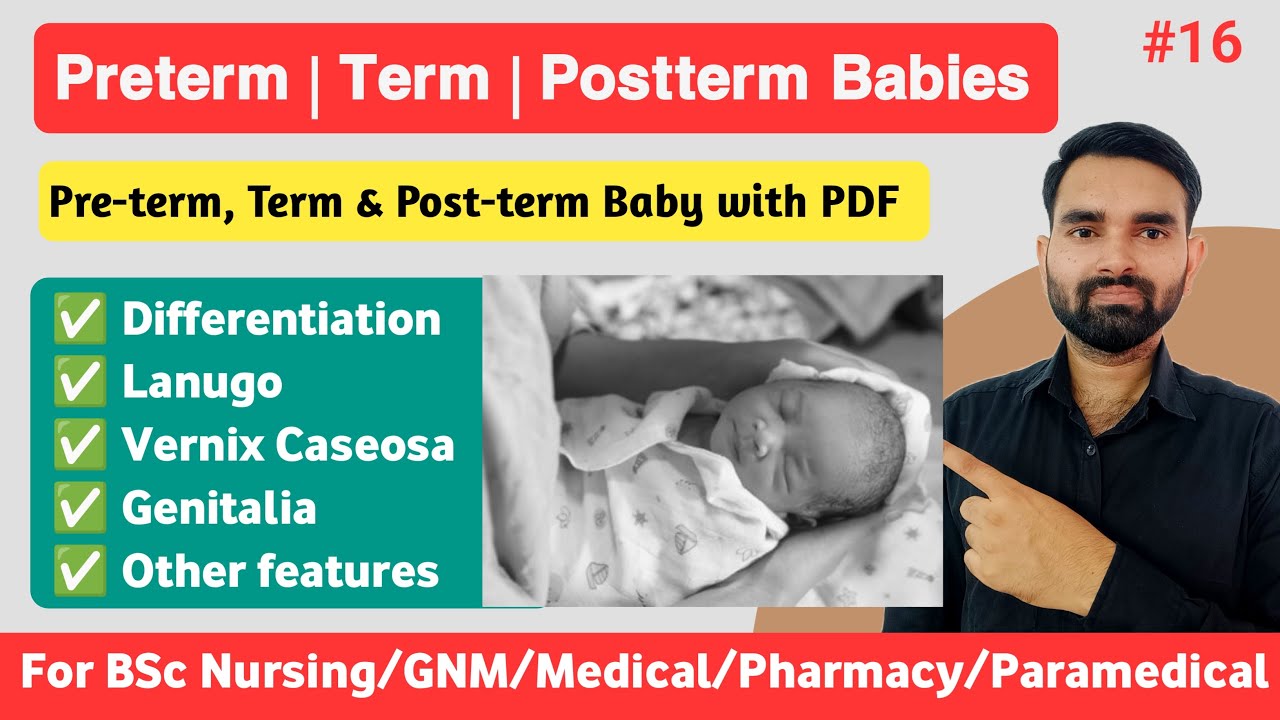 Preterm | Term | Postterm Babies

#16

Pre-term, Term & Post-term Baby with PDF

✅ Differentiation
✅ Lanugo
✅ Vernix Caseosa
✅ Genitalia
✅ Other features

For BSc Nursing/GNM/Medical/Pharmacy/Paramedical